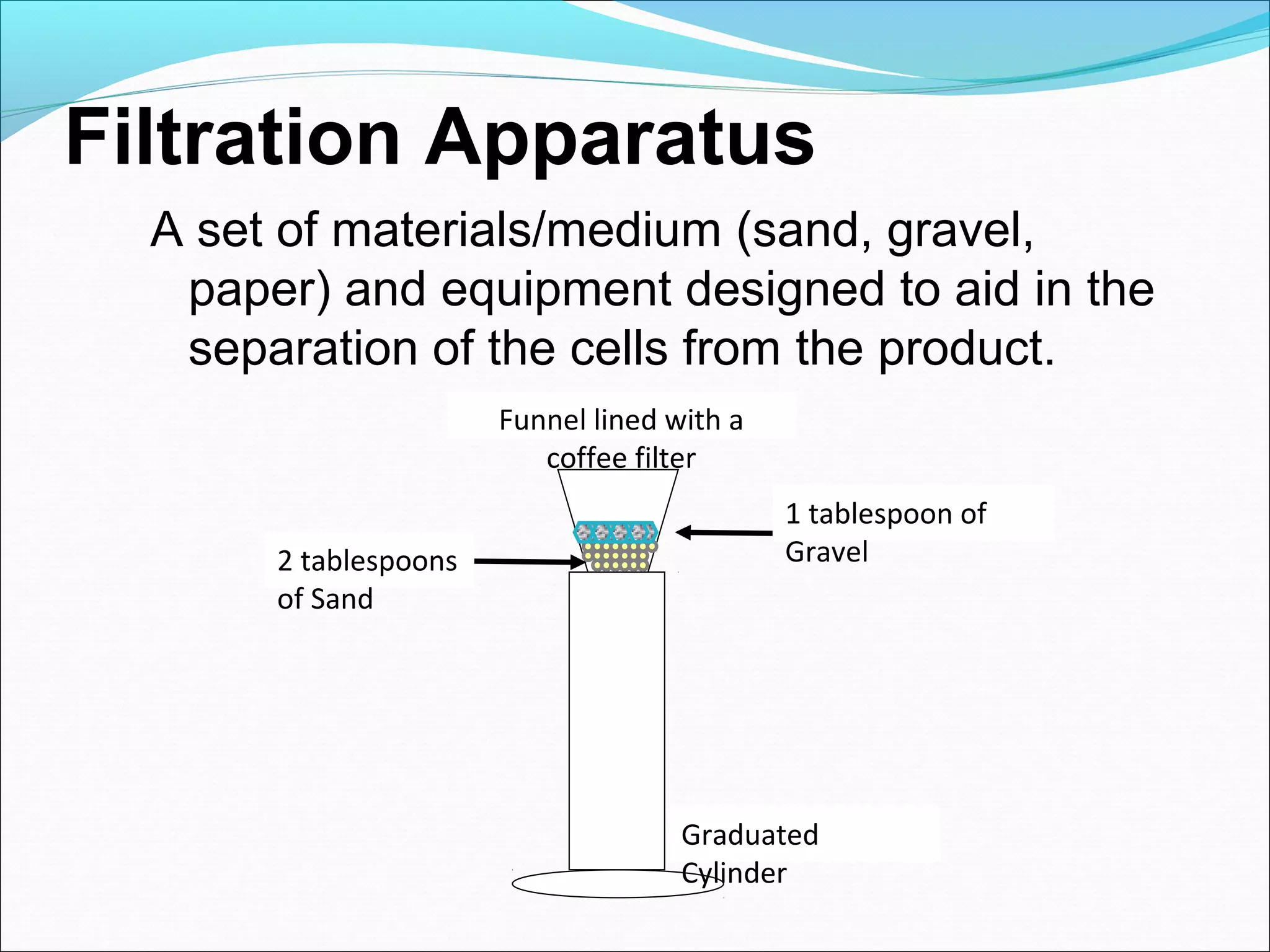 Filtration Apparatus

A set of materials/medium (sand, gravel, paper) and equipment designed to aid in the separation of the cells from the product.

Funnel lined with a coffee filter

1 tablespoon of Gravel

2 tablespoons of Sand

Graduated Cylinder